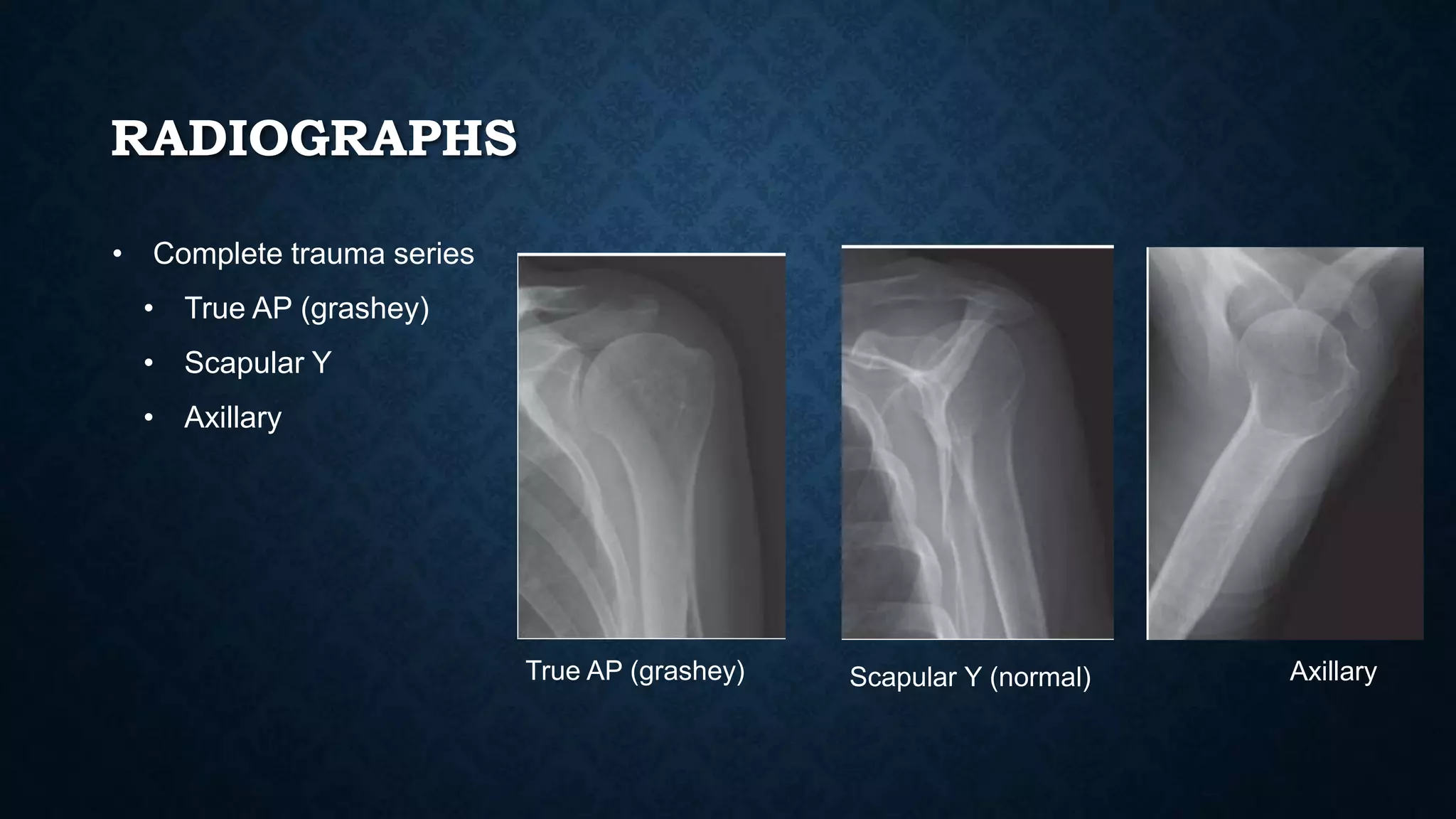 RADIOGRAPHS

• Complete trauma series
  • True AP (grashey)
  • Scapular Y
  • Axillary

True AP (grashey)

Scapular Y (normal)

Axillary